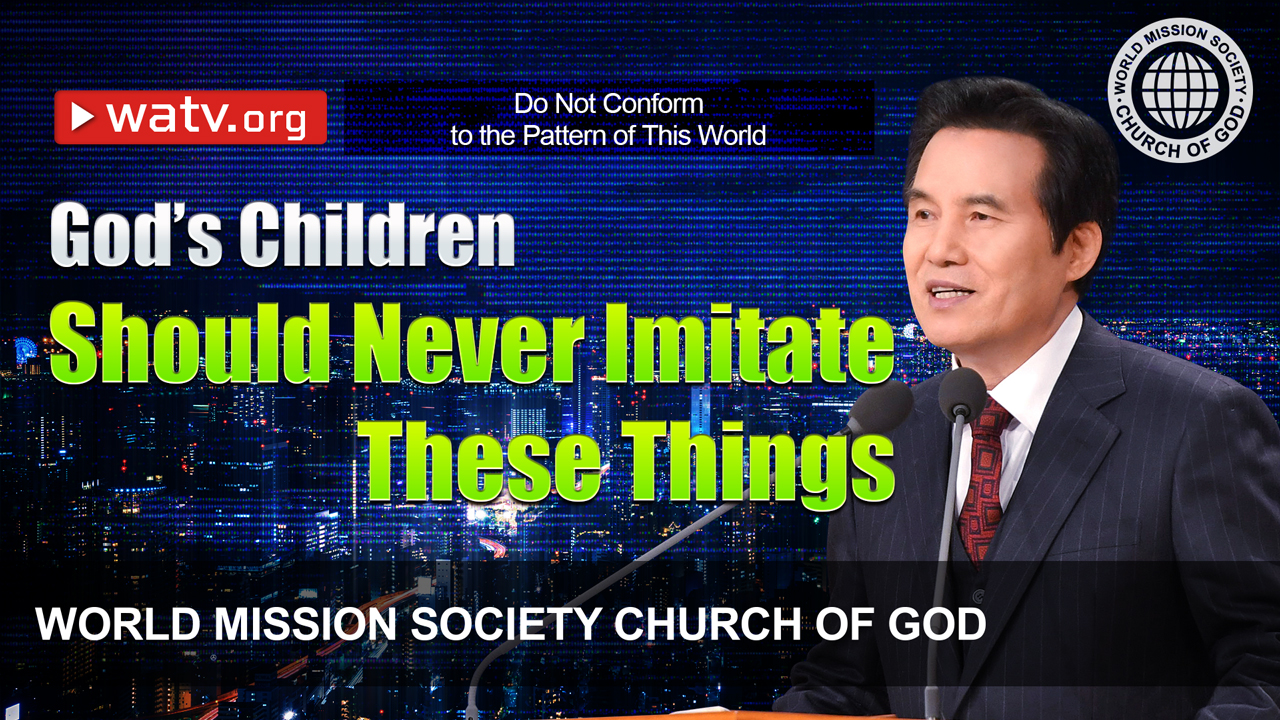 watv.org

Do Not Conform to the Pattern of This World

WORLD MISSION SOCIETY CHURCH OF GOD

God's Children Should Never Imitate These Things

WORLD MISSION SOCIETY CHURCH OF GOD